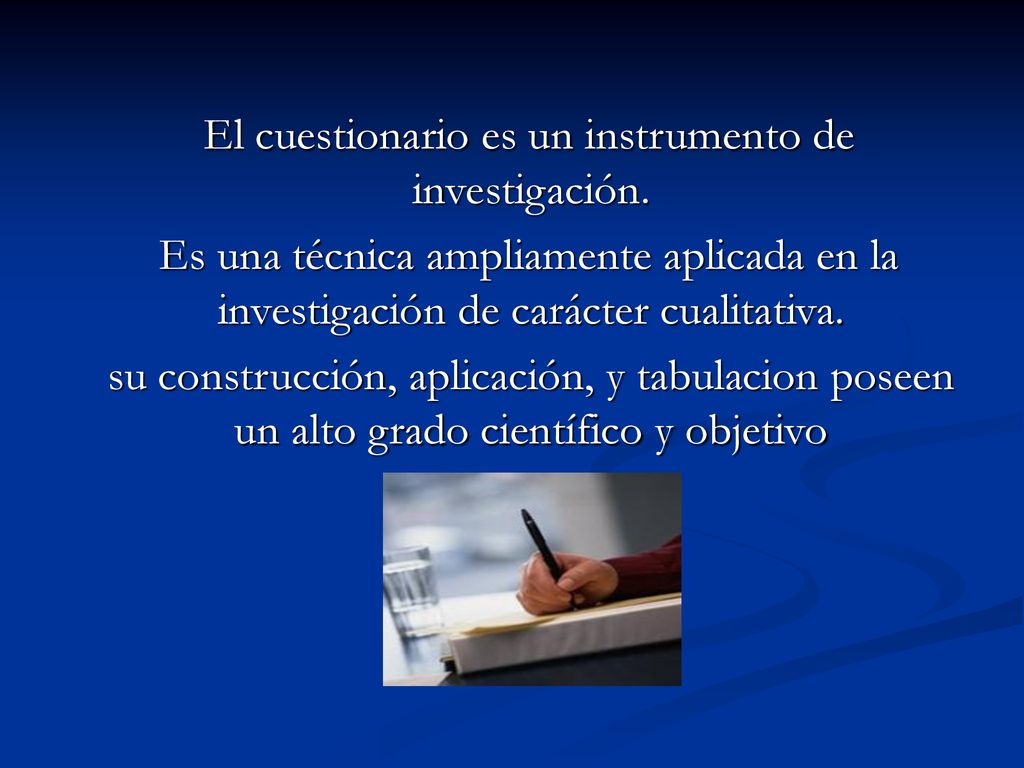 El cuestionario es un instrumento de investigación.

Es una técnica ampliamente aplicada en la investigación de carácter cualitativa.

su construcción, aplicación, y tabulacion poseen un alto grado científico y objetivo